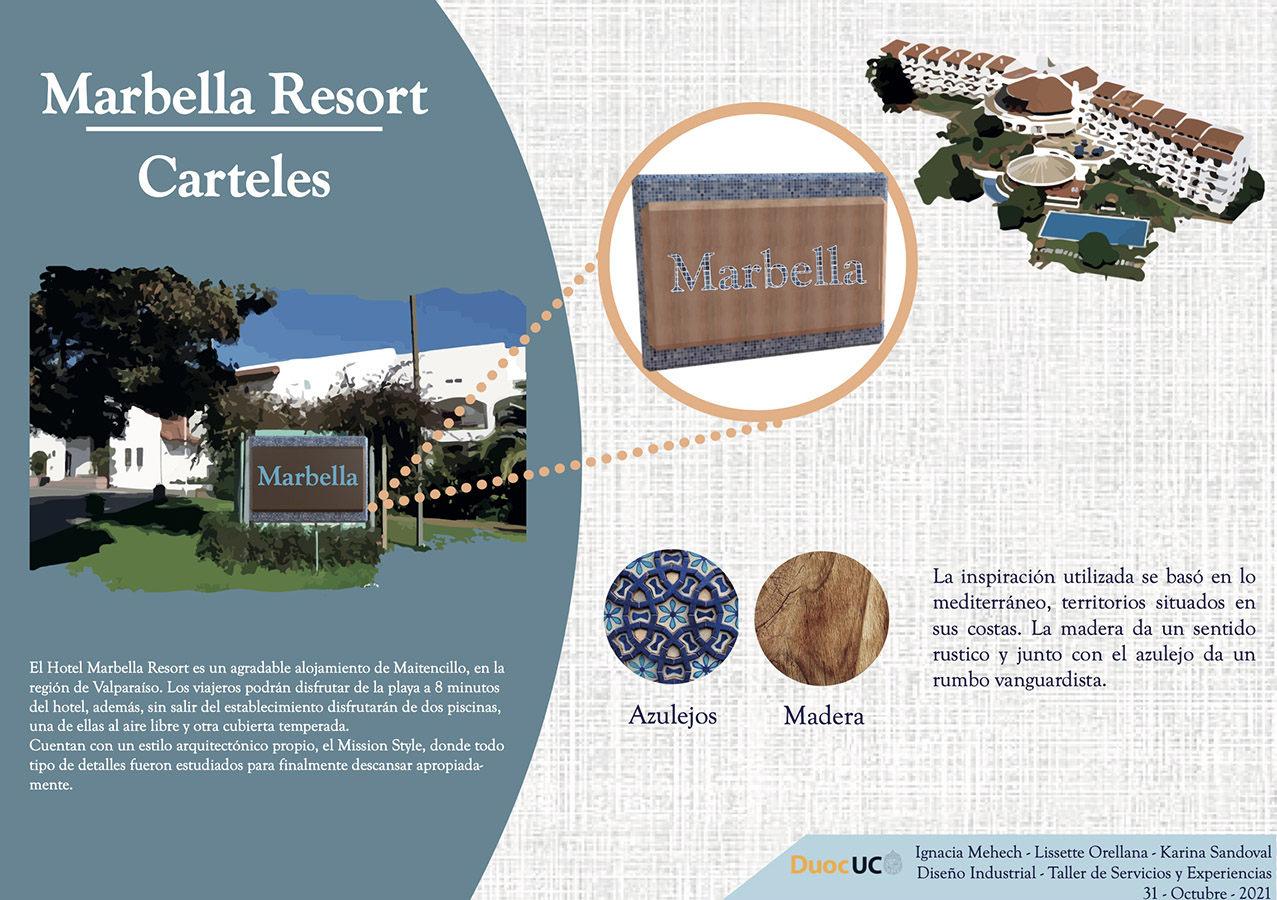 Marbella Resort

Carteles

Marbella

Marbella

El Hotel Marbella Resort es un agradable alojamiento de Maitencillo, en la región de Valparaíso. Los viajeros podrán disfrutar de la playa a 8 minutos del hotel, además, sin salir del establecimiento disfrutarán de dos piscinas, una de ellas al aire libre y otra cubierta temperada.
Cuentan con un estilo arquitectónico propio, el Mission Style, donde todo tipo de detalles fueron estudiados para finalmente descansar apropiadamente.

Azulejos

Madera

La inspiración utilizada se basó en lo mediterráneo, territorios situados en sus costas. La madera da un sentido rustico y junto con el azulejo da un rumbo vanguardista.

DuocUC

Ignacia Mehech - Lissette Orellana - Karina Sandoval
Diseño Industrial - Taller de Servicios y Experiencias
31 - Octubre - 2021